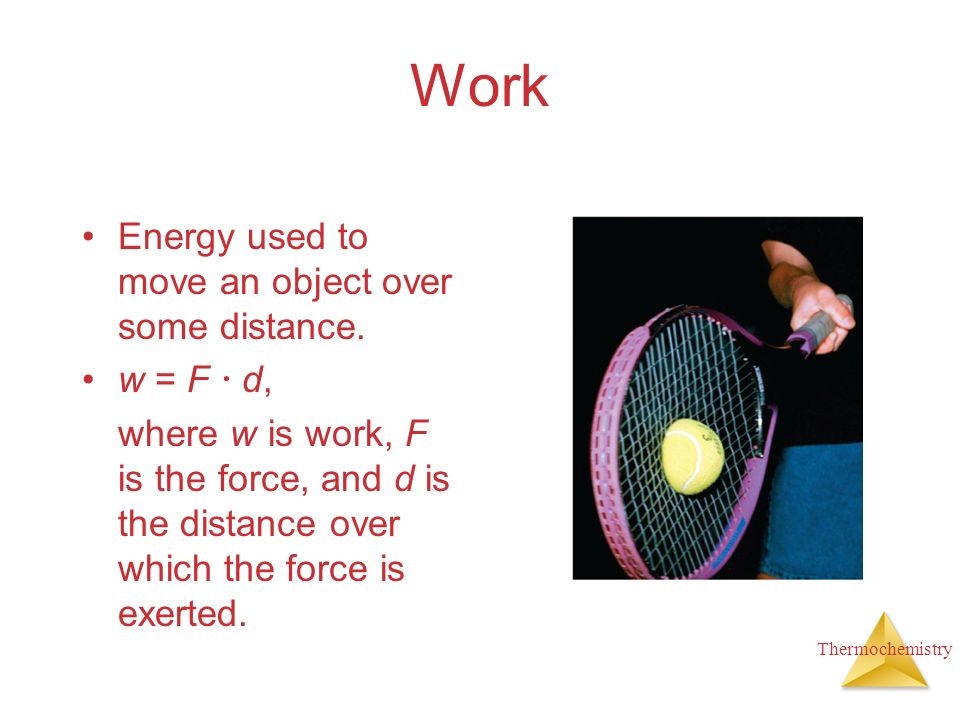 Work

• Energy used to move an object over some distance.
• $w = F \cdot d$,

where $w$ is work, $F$ is the force, and $d$ is the distance over which the force is exerted.

Thermochemistry